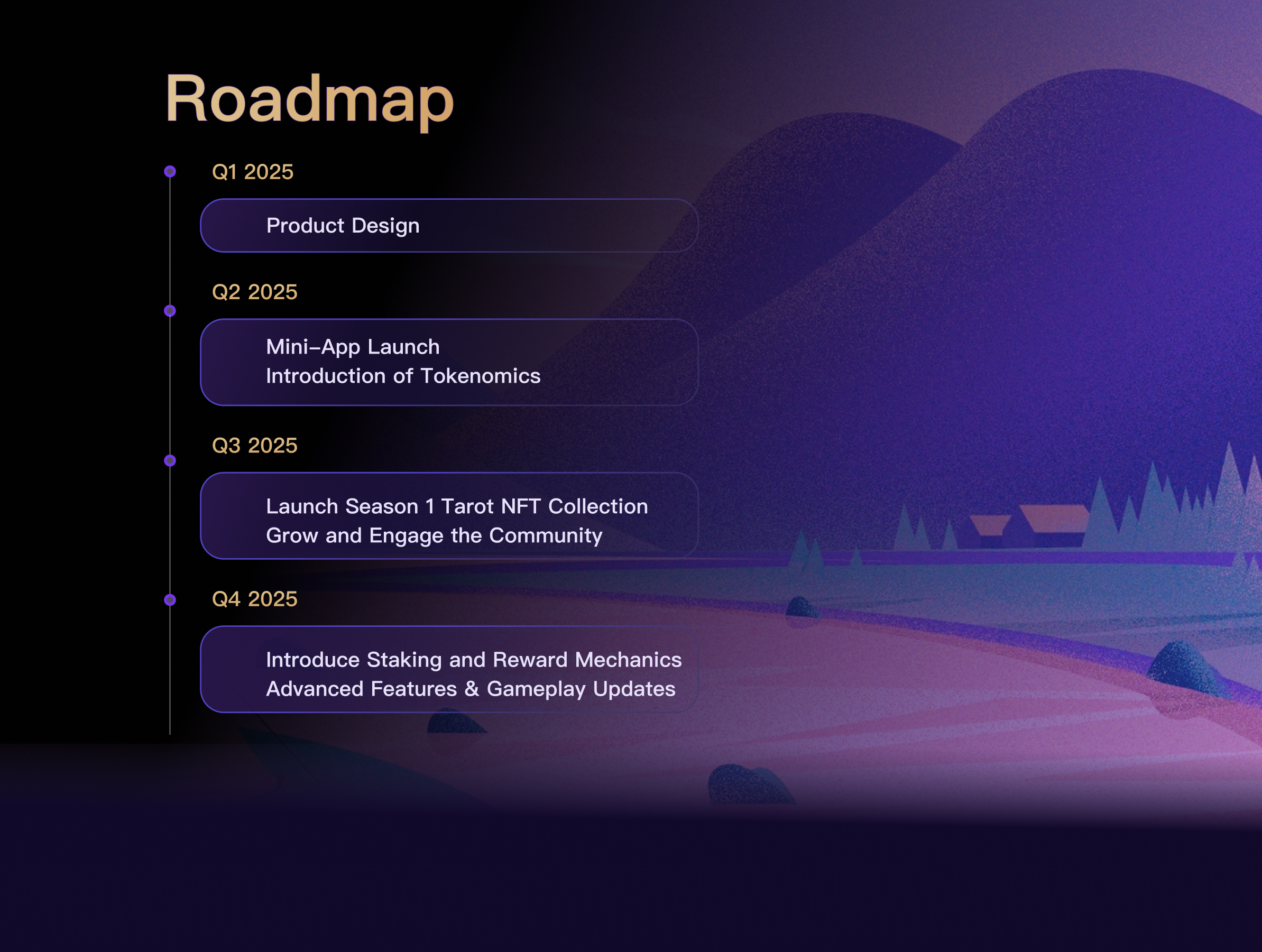 Roadmap

Q1 2025

Product Design

Q2 2025

Mini–App Launch
Introduction of Tokenomics

Q3 2025

Launch Season 1 Tarot NFT Collection
Grow and Engage the Community

Q4 2025

Introduce Staking and Reward Mechanics
Advanced Features & Gameplay Updates